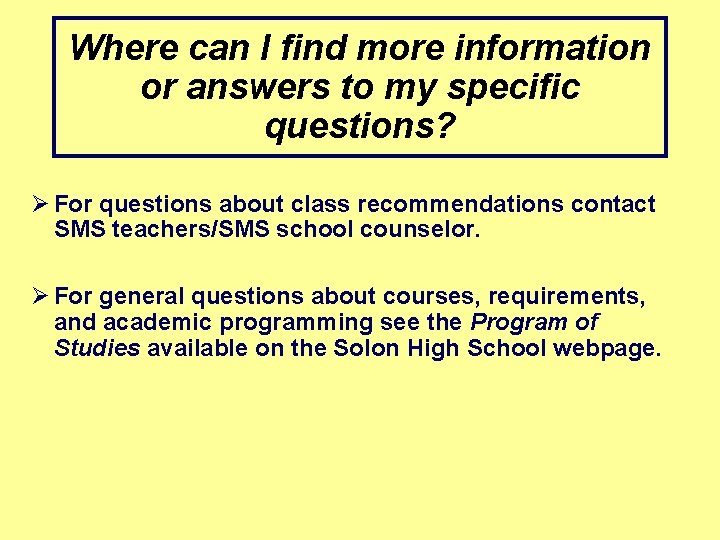 Where can I find more information or answers to my specific questions?

➢ For questions about class recommendations contact SMS teachers/SMS school counselor.

➢ For general questions about courses, requirements, and academic programming see the Program of Studies available on the Solon High School webpage.